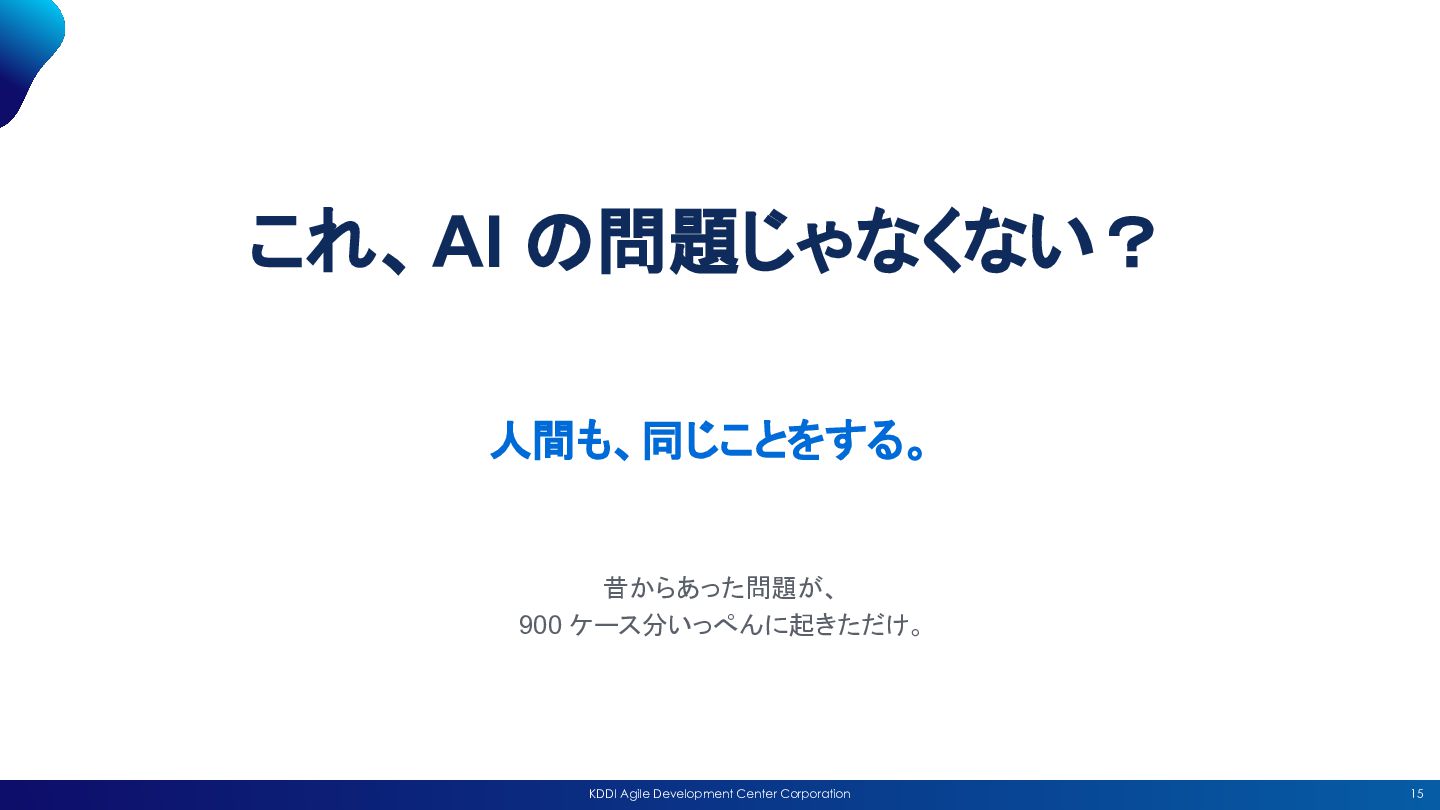 これ、AI の問題じゃなくない？

人間も、同じことをする。

昔からあった問題が、
900 ケース分いっぺんに起きただけ。

KDDI Agile Development Center Corporation 15